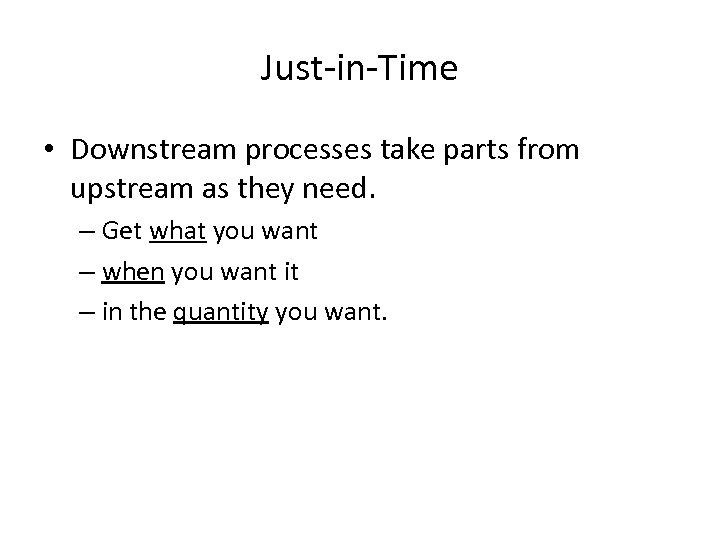 Just-in-Time

• Downstream processes take parts from upstream as they need.

– Get what you want

– when you want it

– in the quantity you want.